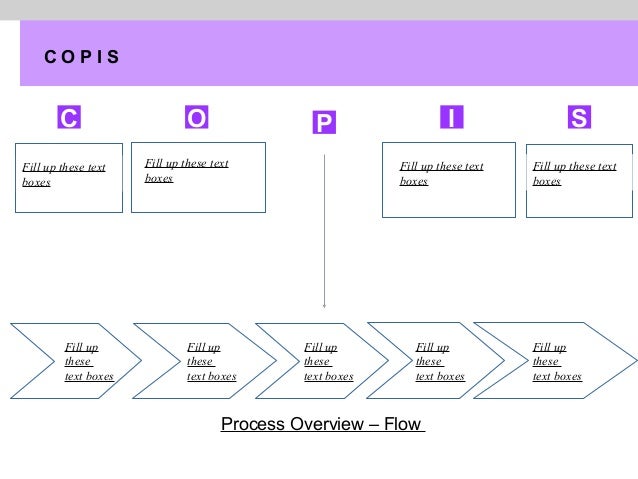 C O P I S

C

O

P

I

S

Fill up these text boxes

Fill up these text boxes

Fill up these text boxes

Fill up these text boxes

Fill up these text boxes

Fill up these text boxes

Fill up these text boxes

Fill up these text boxes

Fill up these text boxes

Process Overview – Flow